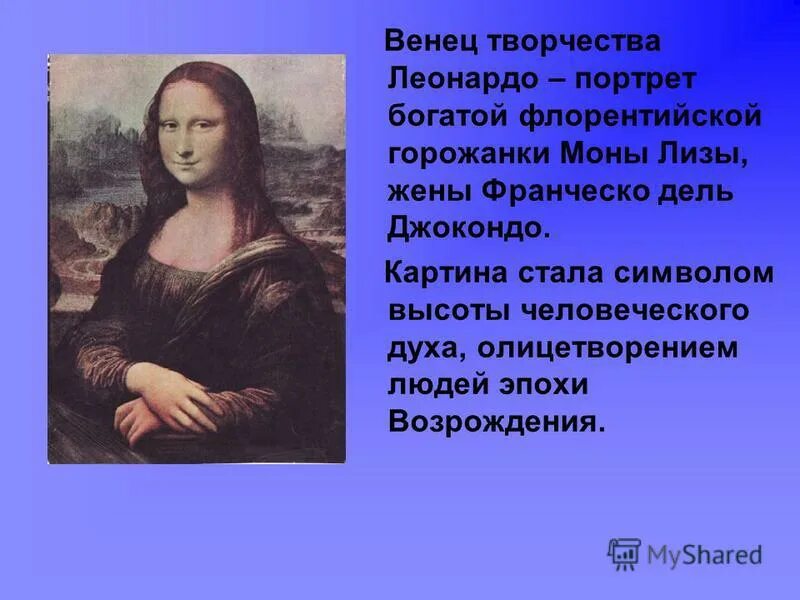 Венец творчества Леонардо – портрет богатой флорентийской горожанки Моны Лизы, жены Франческо дель Джокондо.

Картина стала символом высоты человеческого духа, олицетворением людей эпохи Возрождения.

MyShared